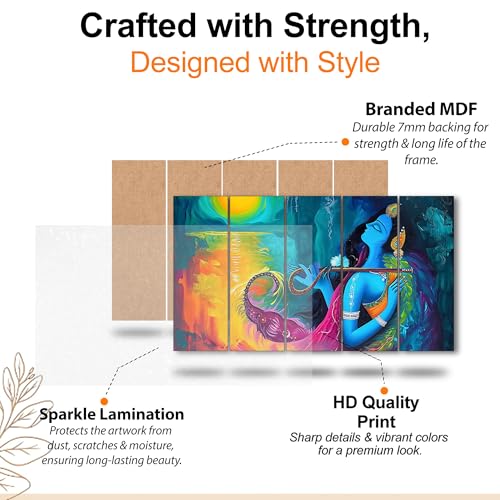 Crafted with Strength,
Designed with Style

Branded MDF
Durable 7mm backing for strength & long life of the frame.

Sparkle Lamination
Protects the artwork from dust, scratches & moisture, ensuring long-lasting beauty.

HD Quality Print
Sharp details & vibrant colors for a premium look.